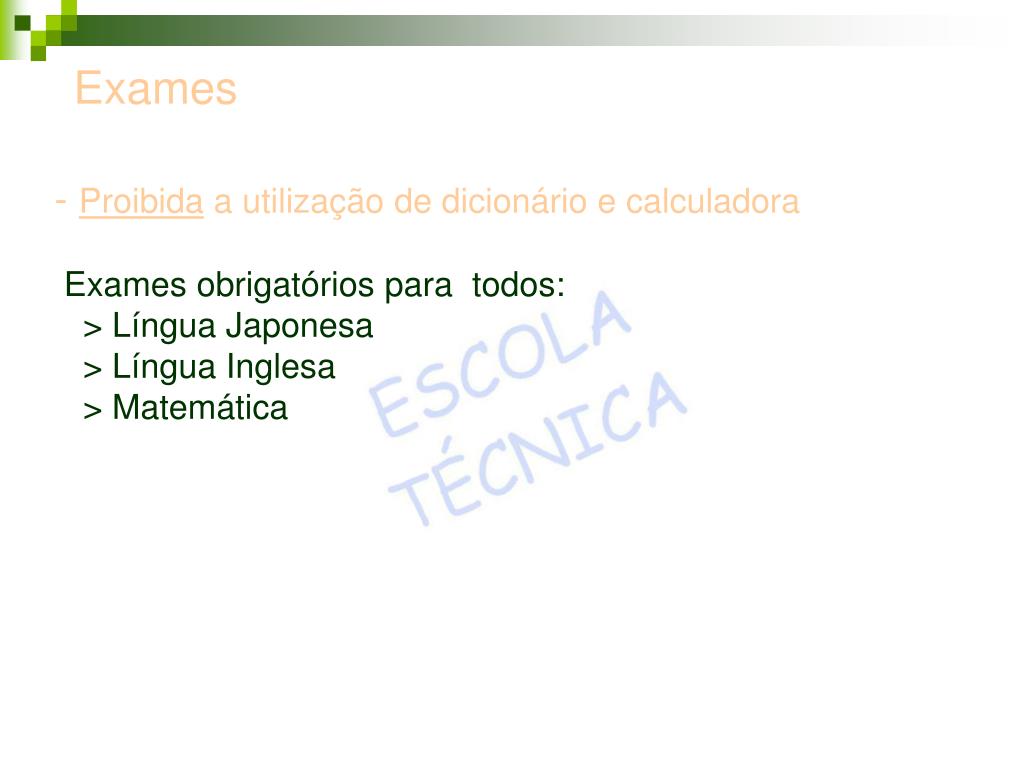 Exames

- Proibida a utilização de dicionário e calculadora

Exames obrigatórios para todos:
> Língua Japonesa
> Língua Inglesa
> Matemática

ESCOLA
TÉCNICA